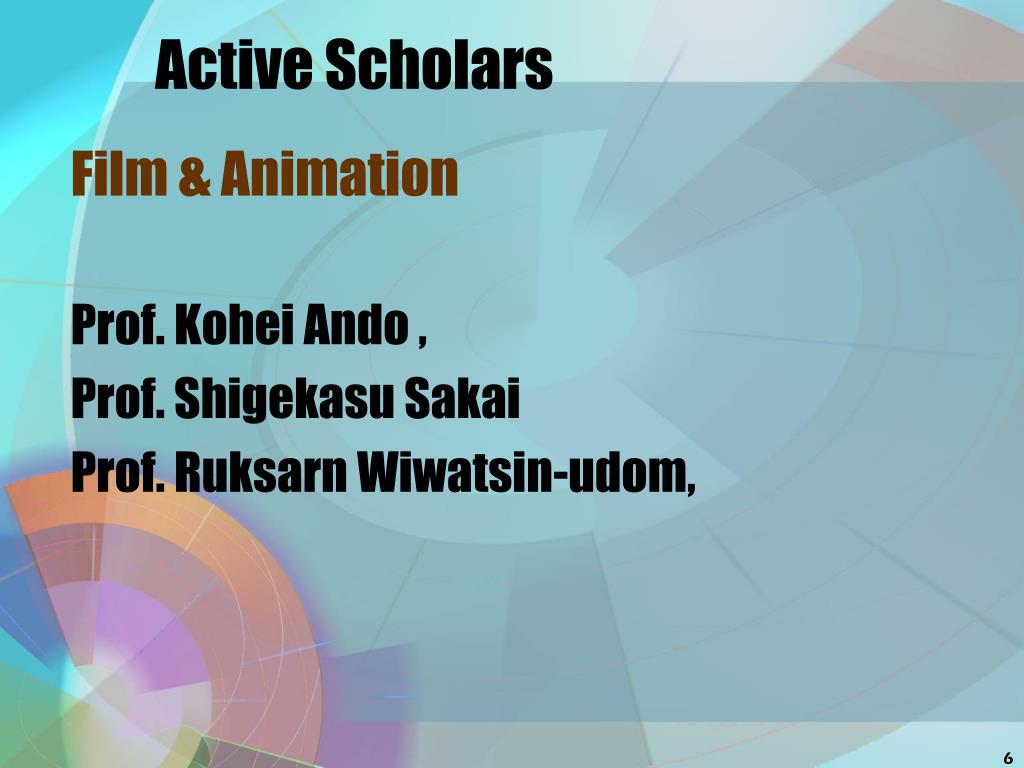 Active Scholars

Film & Animation

Prof. Kohei Ando ,
Prof. Shigekasu Sakai
Prof. Ruksarn Wiwatsin-udom,

6